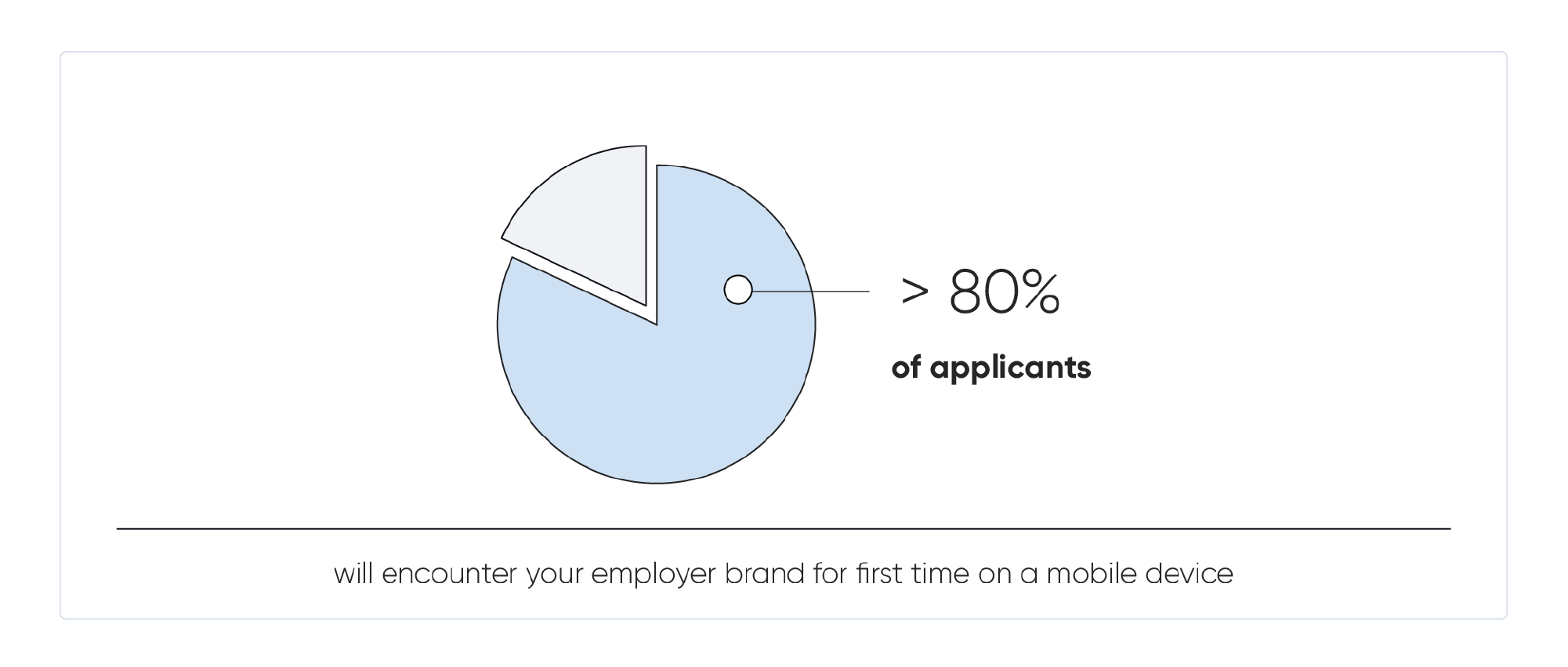 > 80%

of applicants

will encounter your employer brand for first time on a mobile device